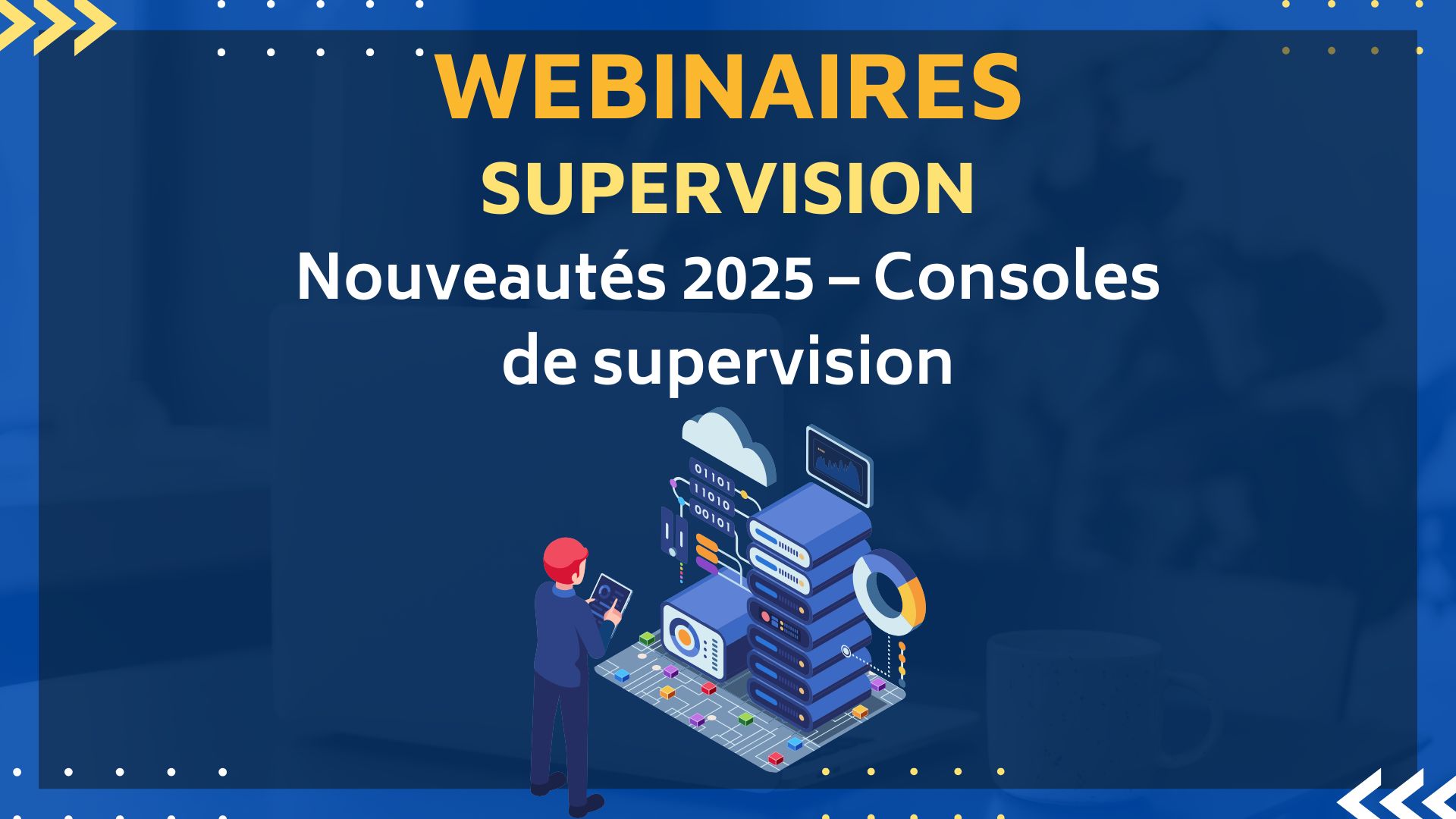 WEBINAIRES
SUPERVISION
Nouveautés 2025 – Consoles de supervision

01101
11010
00101